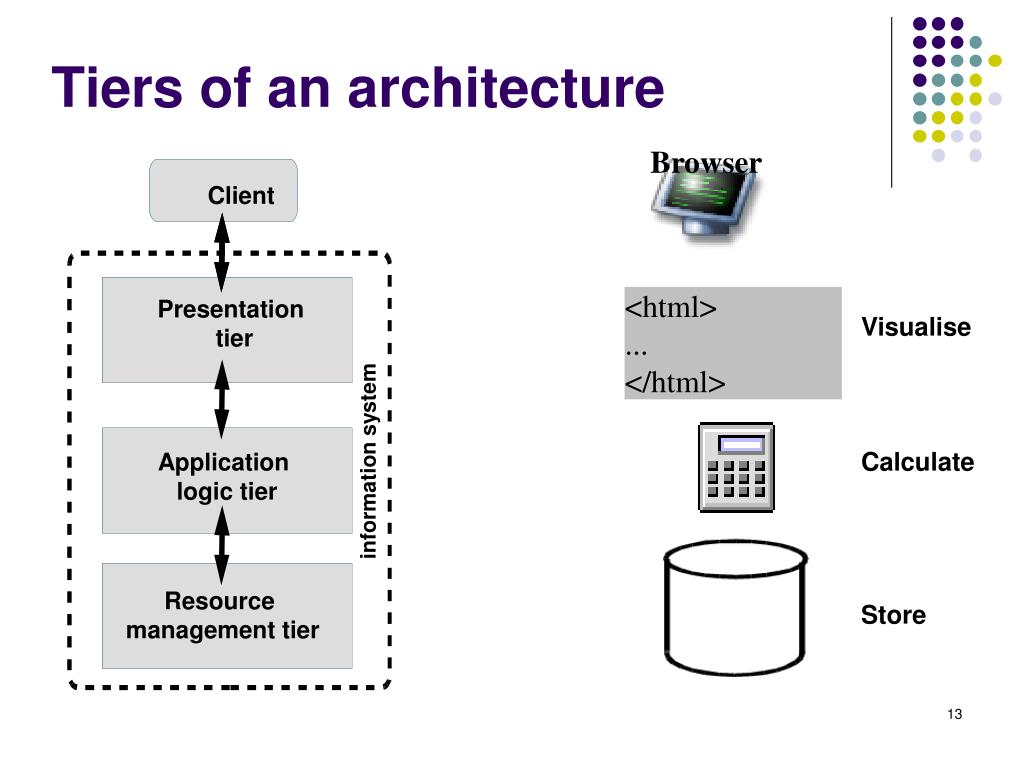 Tiers of an architecture

Client

Presentation tier

Application logic tier

Resource management tier

information system

Browser

<html>
...
</html>

Visualise

Calculate

Store

13